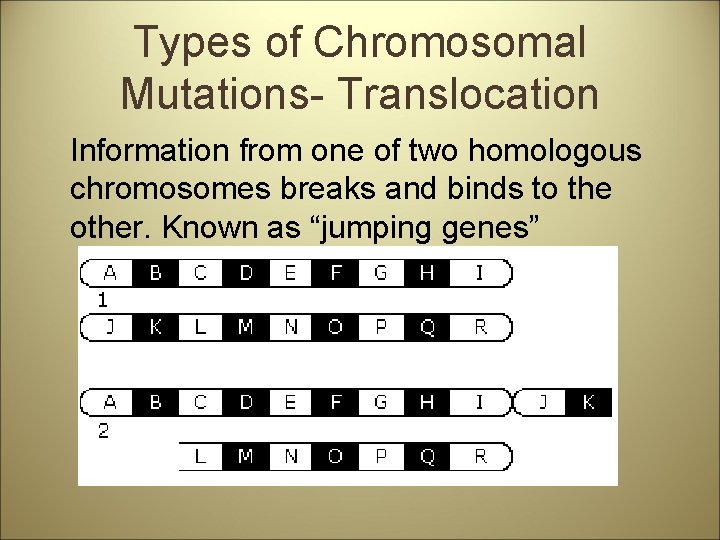 Types of Chromosomal Mutations- Translocation

Information from one of two homologous chromosomes breaks and binds to the other. Known as “jumping genes”

A B C D E F G H I
1
J K L M N O P Q R

A B C D E F G H I J K
2
L M N O P Q R